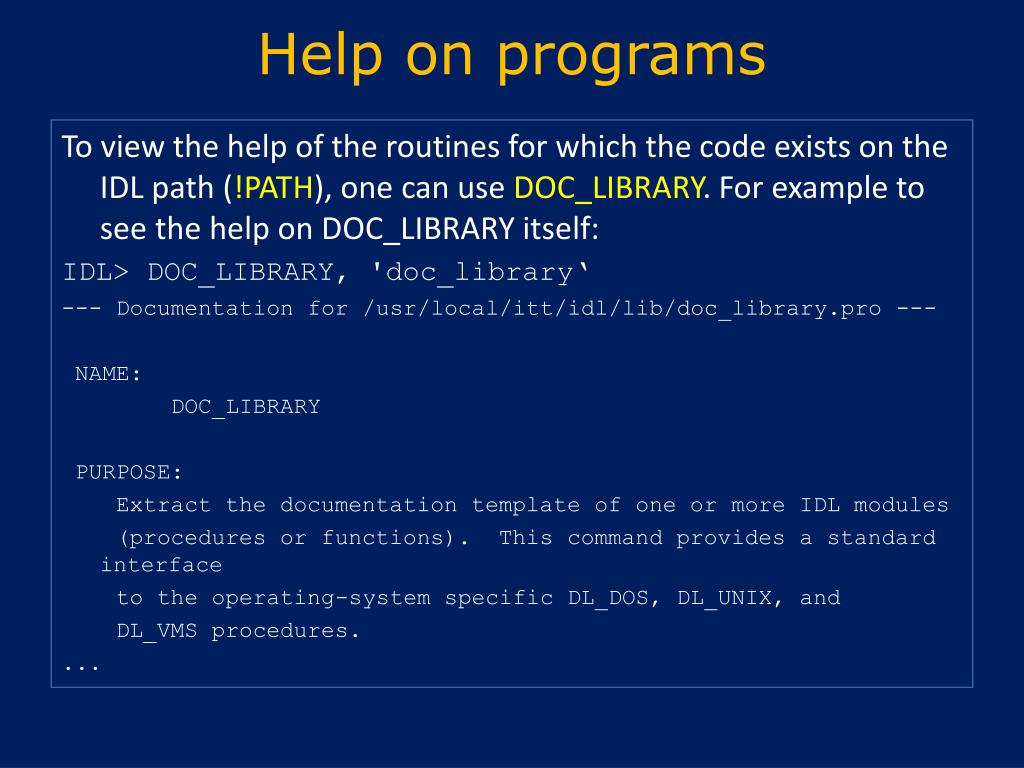 Help on programs

To view the help of the routines for which the code exists on the IDL path (!PATH), one can use DOC_LIBRARY. For example to see the help on DOC_LIBRARY itself:

IDL> DOC_LIBRARY, 'doc_library‘
--- Documentation for /usr/local/itt/idl/lib/doc_library.pro ---

NAME:
DOC_LIBRARY

PURPOSE:
Extract the documentation template of one or more IDL modules (procedures or functions). This command provides a standard interface
to the operating-system specific DL_DOS, DL_UNIX, and DL_VMS procedures.
...